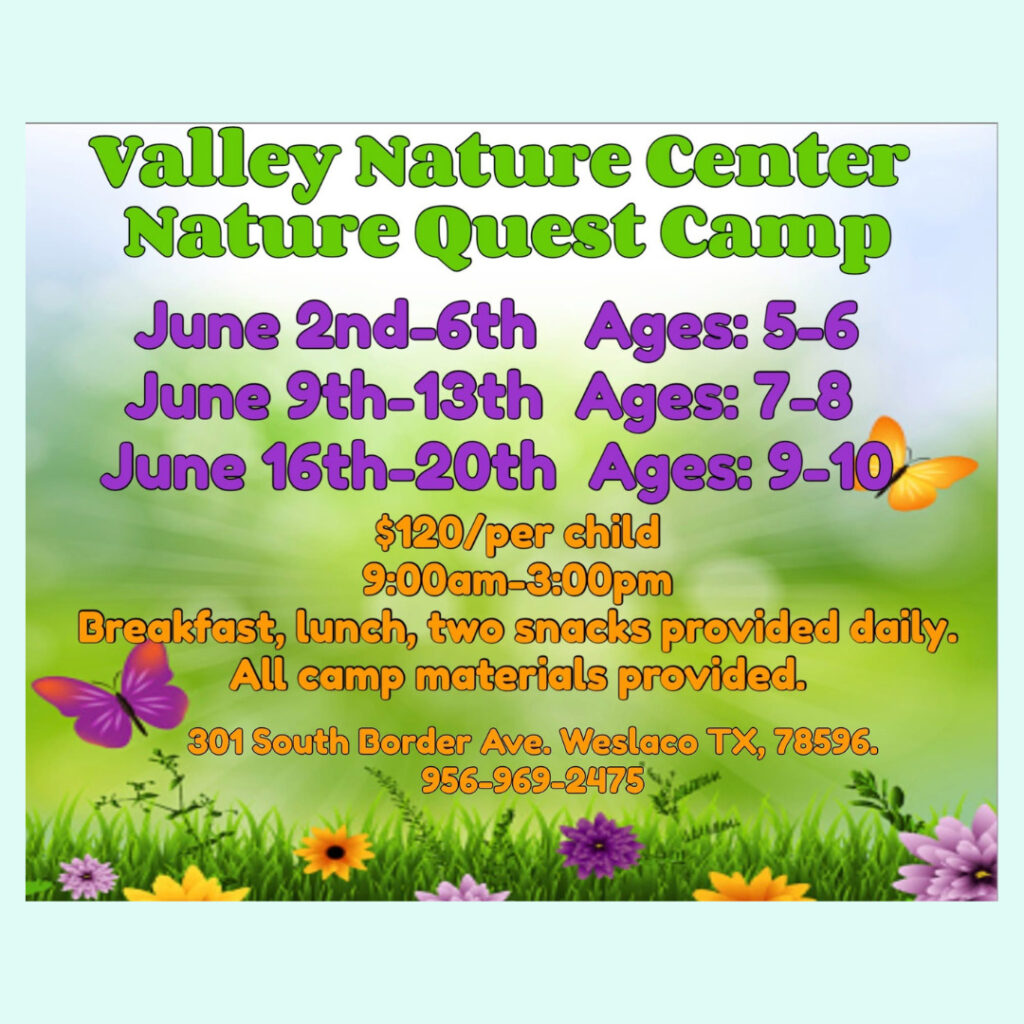 Valley Nature Center
Nature Quest Camp

June 2nd-6th Ages: 5-6
June 9th-13th Ages: 7-8
June 16th-20th Ages: 9-10

$120/per child
9:00am-3:00pm
Breakfast, lunch, two snacks provided daily.
All camp materials provided.

301 South Border Ave. Weslaco TX, 78596.
956-969-2475